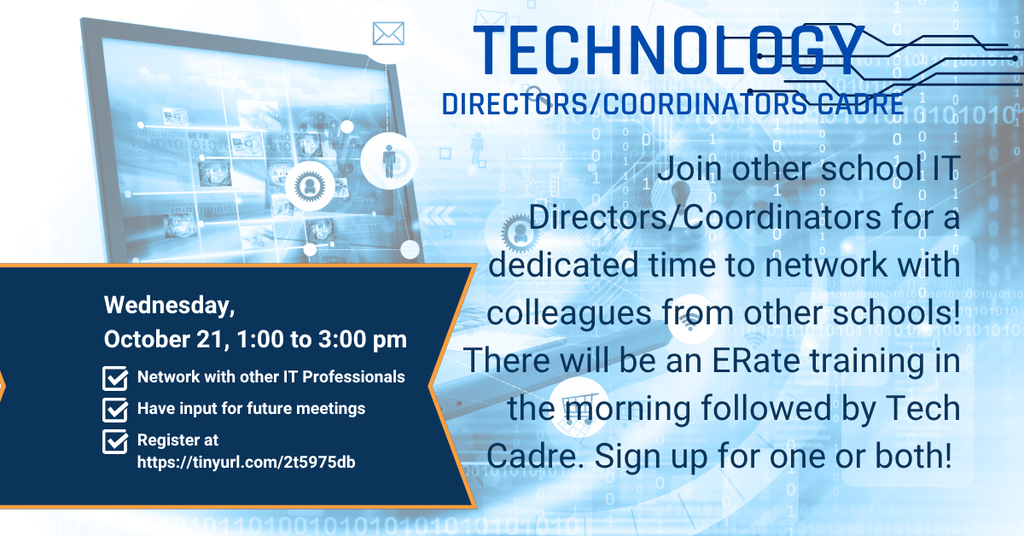 TECHNOLOGY
DIRECTORS/COORDINATORS CADRE

Join other school IT Directors/Coordinators for a dedicated time to network with colleagues from other schools! There will be an ERate training in the morning followed by Tech Cadre. Sign up for one or both!

Wednesday, October 21, 1:00 to 3:00 pm

Network with other IT Professionals

Have input for future meetings

Register at https://tinyurl.com/2t5975db